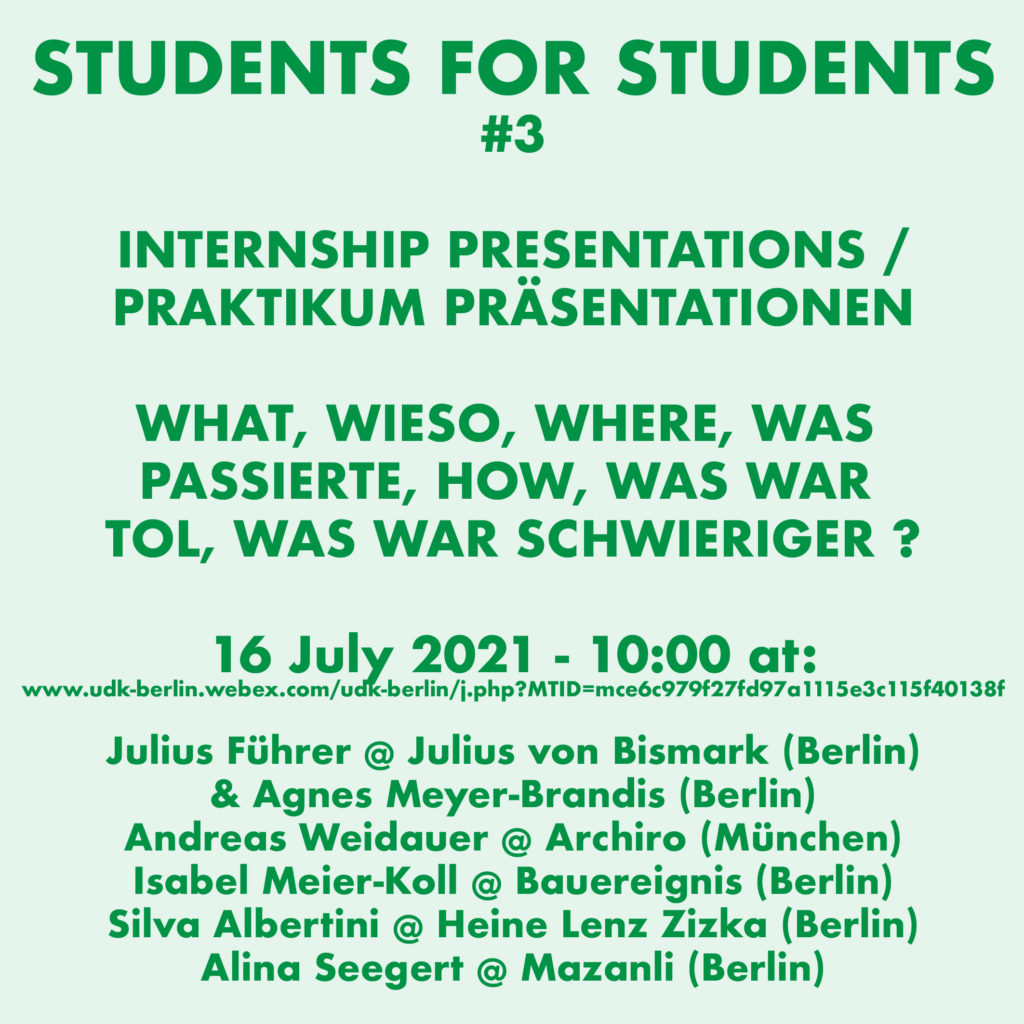 STUDENTS FOR STUDENTS
#3

INTERNSHIP PRESENTATIONS / PRAKTIKUM PRÄSENTATIONEN

WHAT, WIESO, WHERE, WAS PASSIERTE, HOW, WAS WAR TOL, WAS WAR SCHWIERIGER ?

16 July 2021 - 10:00 at:
www.udk-berlin.webex.com/udk-berlin/j.php?MTID=mce6c979f27fd97a1115e3c115f40138f

Julius Führer @ Julius von Bismark (Berlin)
& Agnes Meyer-Brandis (Berlin)
Andreas Weidauer @ Archiro (München)
Isabel Meier-Koll @ Bauereignis (Berlin)
Silva Albertini @ Heine Lenz Zizka (Berlin)
Alina Seegert @ Mazanli (Berlin)